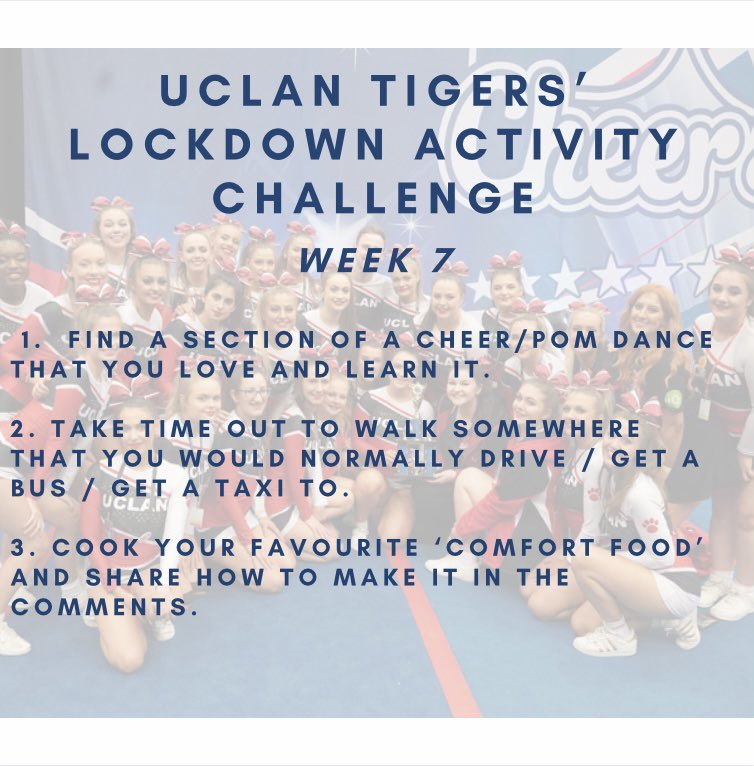 UCLAN TIGERS' LOCKDOWN ACTIVITY CHALLENGE

WEEK 7

1. FIND A SECTION OF A CHEER/POM DANCE THAT YOU LOVE AND LEARN IT.

2. TAKE TIME OUT TO WALK SOMEWHERE THAT YOU WOULD NORMALLY DRIVE / GET A BUS / GET A TAXI TO.

3. COOK YOUR FAVOURITE 'COMFORT FOOD' AND SHARE HOW TO MAKE IT IN THE COMMENTS.